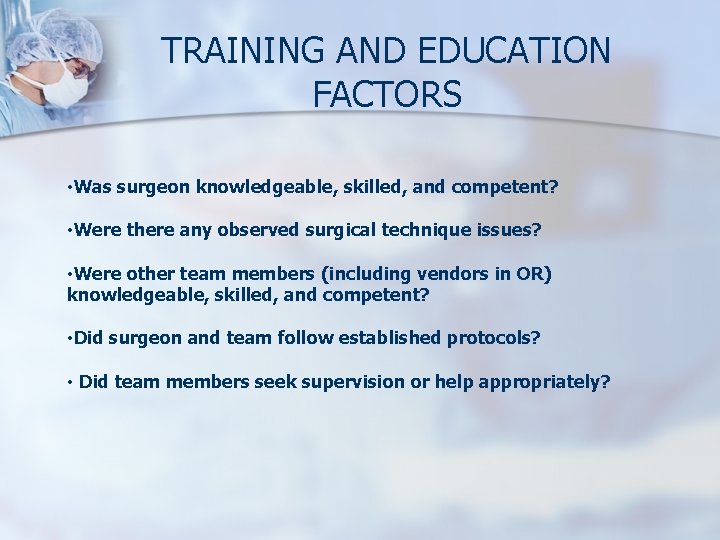 TRAINING AND EDUCATION FACTORS

•Was surgeon knowledgeable, skilled, and competent?

•Were there any observed surgical technique issues?

•Were other team members (including vendors in OR) knowledgeable, skilled, and competent?

•Did surgeon and team follow established protocols?

• Did team members seek supervision or help appropriately?